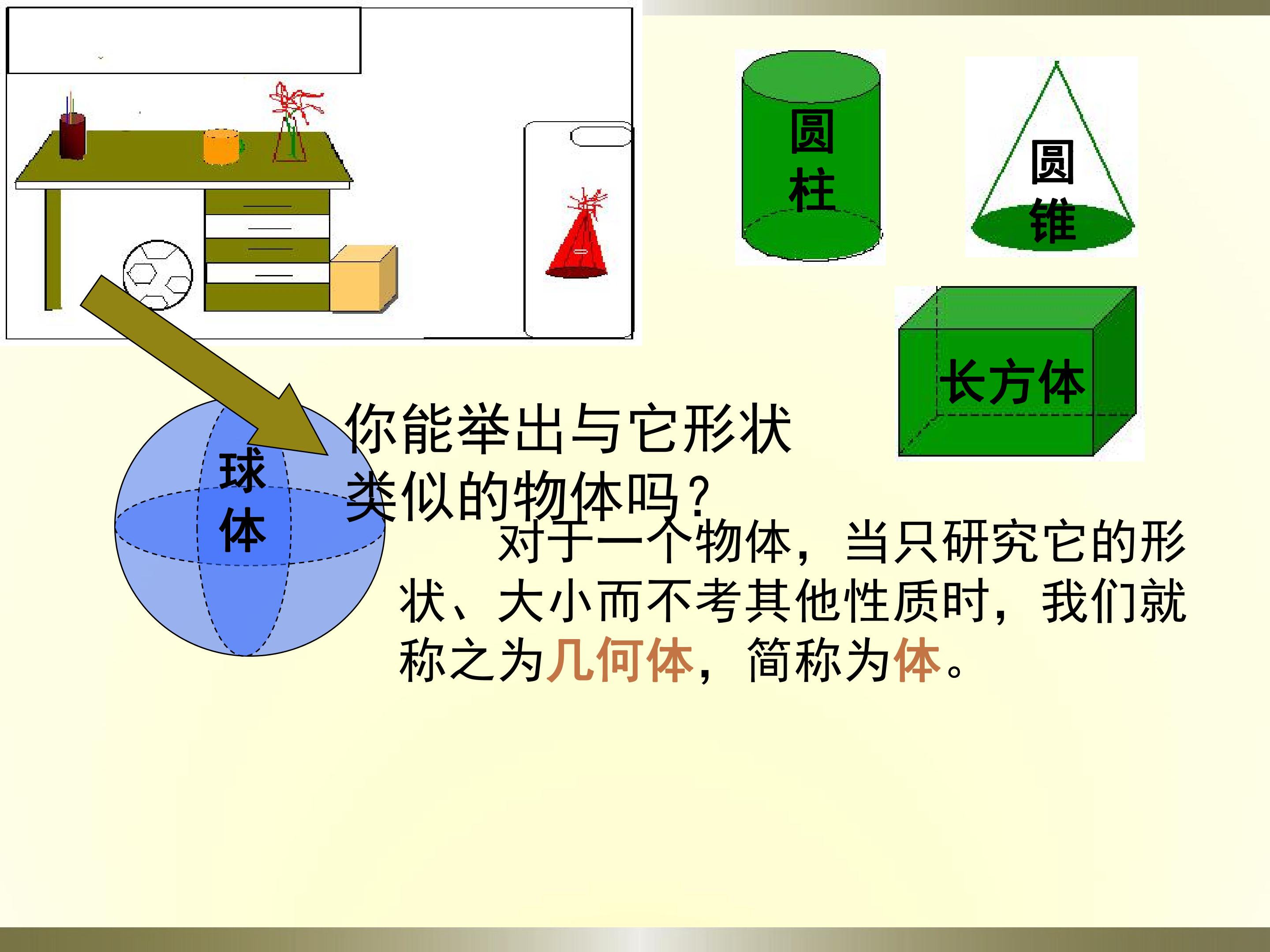 圆柱

圆锥

长方体

球体

你能举出与它形状类似的物体吗？

对于一个物体，当只研究它的形状、大小而不考其他性质时，我们就称之为几何体，简称为体。